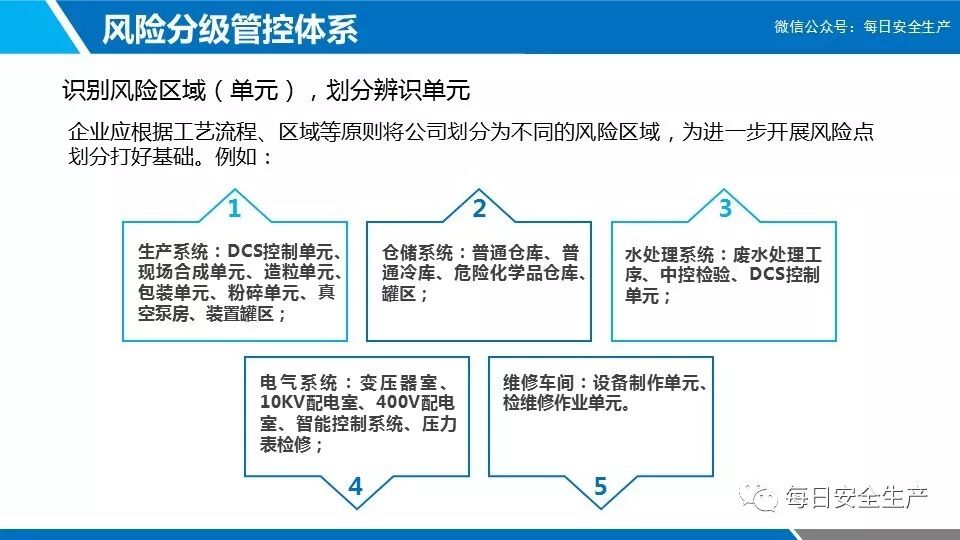 风险分级管控体系

微信公众号：每日安全生产

识别风险区域（单元），划分辨识单元

企业应根据工艺流程、区域等原则将公司划分为不同的风险区域，为进一步开展风险点划分打好基础。例如：

1

生产系统：DCS控制单元、现场合成单元、造粒单元、包装单元、粉碎单元、真空泵房、装置罐区；

2

仓储系统：普通仓库、普通冷库、危险化学品仓库、罐区；

3

水处理系统：废水处理工序、中控检验、DCS控制单元；

电气系统：变压器室、10KV配电室、400V配电室、智能控制系统、压力表检修；

4

维修车间：设备制作单元、检维修作业单元。

5

每日安全生产